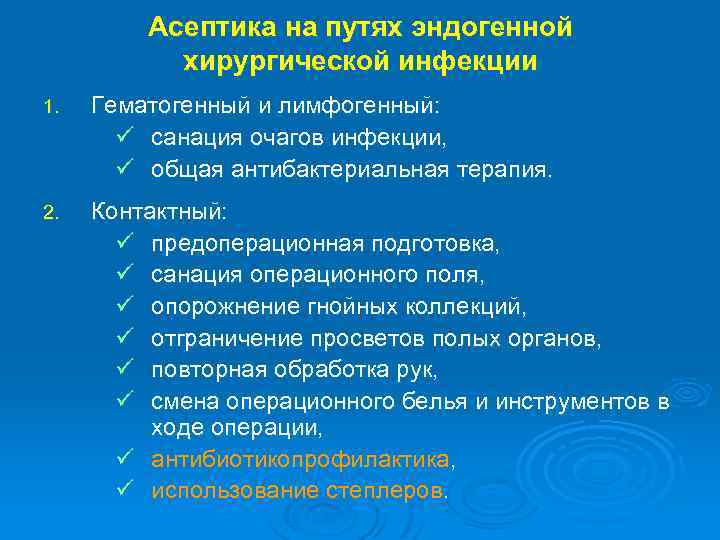 Асептика на путях эндогенной хирургической инфекции

1. Гематогенный и лимфогенный:
✓ санация очагов инфекции,
✓ общая антибактериальная терапия.

2. Контактный:
✓ предоперационная подготовка,
✓ санация операционного поля,
✓ опорожнение гнойных коллекций,
✓ отграничение просветов полых органов,
✓ повторная обработка рук,
✓ смена операционного белья и инструментов в ходе операции,
✓ антибиотикопрофилактика,
✓ использование степлеров.